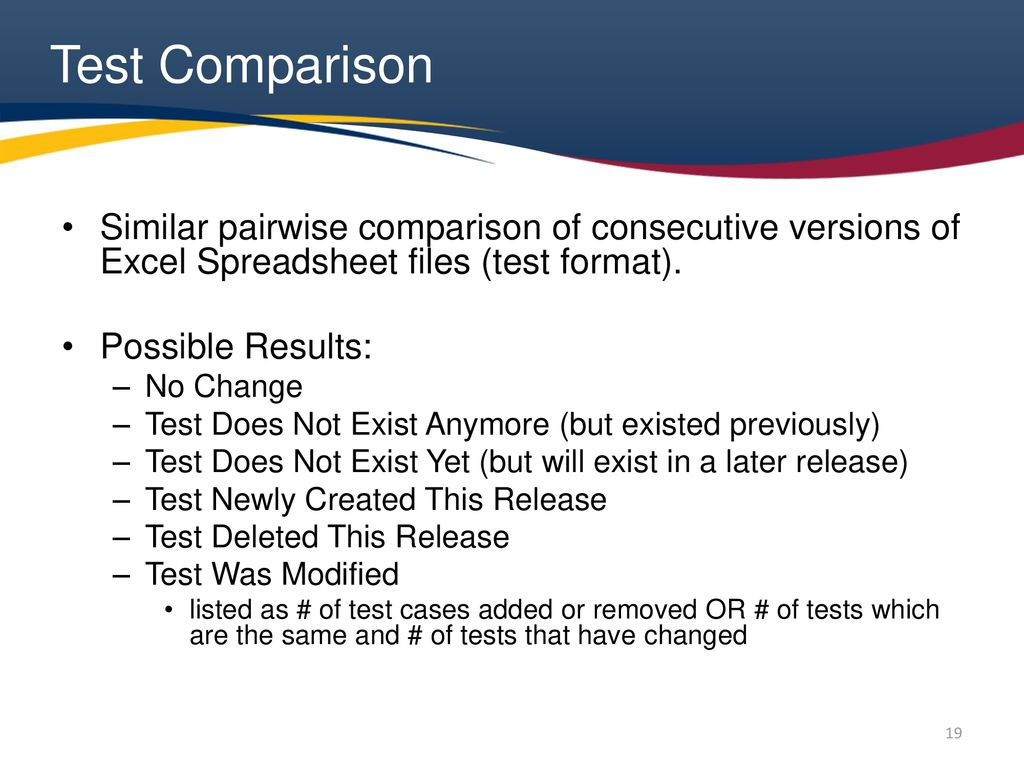 Test Comparison

• Similar pairwise comparison of consecutive versions of Excel Spreadsheet files (test format).

• Possible Results:
– No Change
– Test Does Not Exist Anymore (but existed previously)
– Test Does Not Exist Yet (but will exist in a later release)
– Test Newly Created This Release
– Test Deleted This Release
– Test Was Modified
• listed as # of test cases added or removed OR # of tests which are the same and # of tests that have changed

19